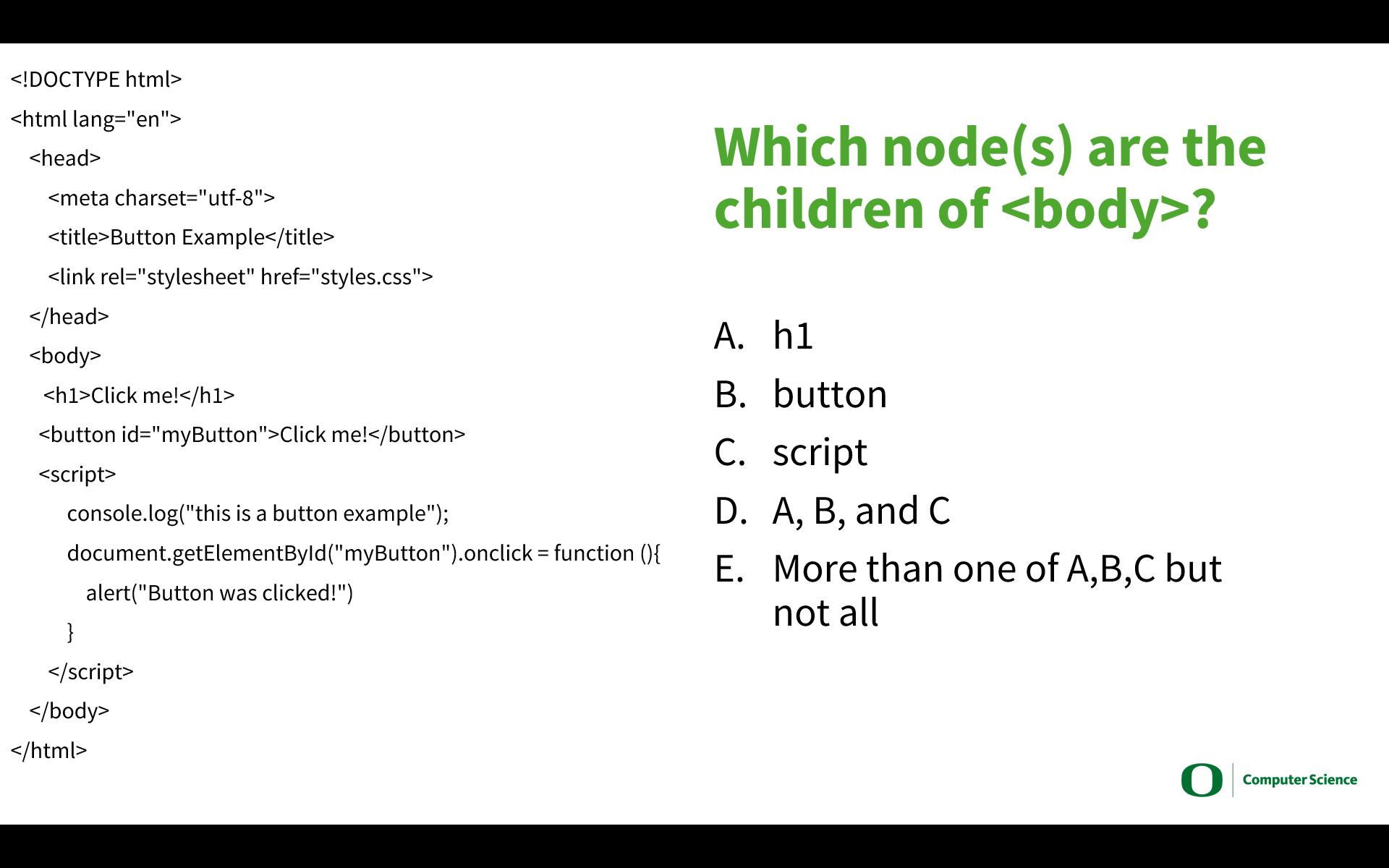 <!DOCTYPE html>
<html lang="en">
<head>
<meta charset="utf-8">
<title>Button Example</title>
<link rel="stylesheet" href="styles.css">
</head>
<body>
<h1>Click me!</h1>
<button id="myButton">Click me!</button>
<script>
console.log("this is a button example");
document.getElementById("myButton").onclick = function (){
alert("Button was clicked!")
}
</script>
</body>
</html>

Which node(s) are the children of <body>?

A. h1
B. button
C. script
D. A, B, and C
E. More than one of A,B,C but not all

O Computer Science